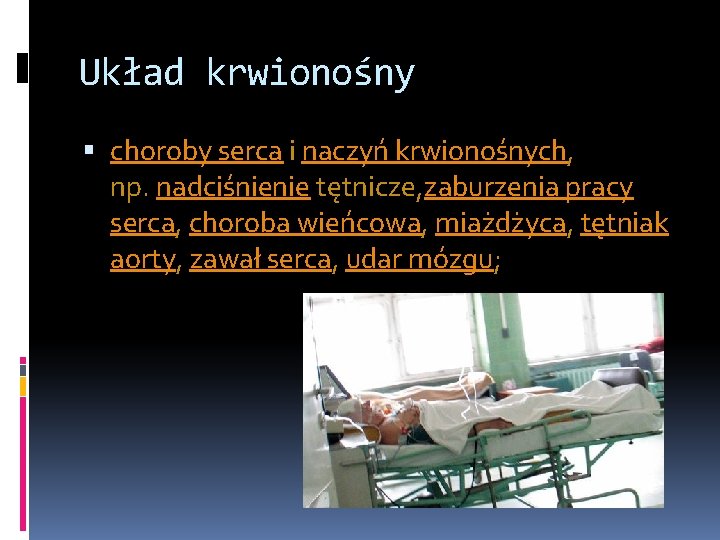 Układ krwionośny

▪ choroby serca i naczyń krwionośnych, np. nadciśnienie tętnicze,zaburzenia pracy serca, choroba wieńcowa, miażdżyca, tętniak aorty, zawał serca, udar mózgu;